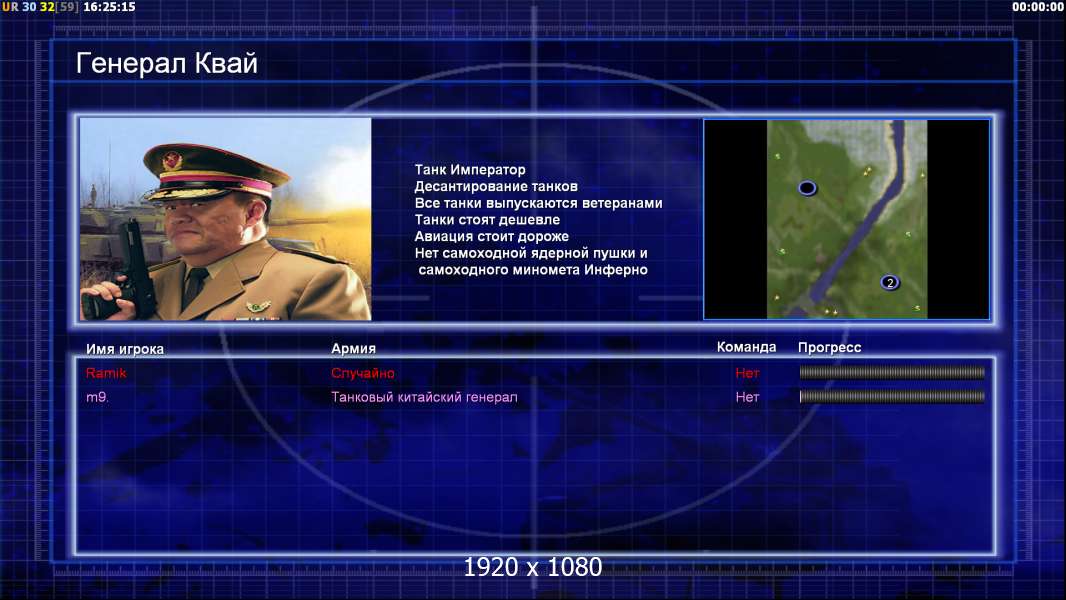 UR 30 32[59] 16:25:15

00:00:00

Генерал Квай

Танк Император
Десантирование танков
Все танки выпускаются ветеранами
Танки стоят дешевле
Авиация стоит дороже
Нет самоходной ядерной пушки и самоходного миномета Инферно

2

| Имя игрока | Армия | Команда | Прогресс |
|---|---|---|---|
| Ramik | Случайно | Нет | |
| m9. | Танковый китайский генерал | Нет | |

1920 x 1080